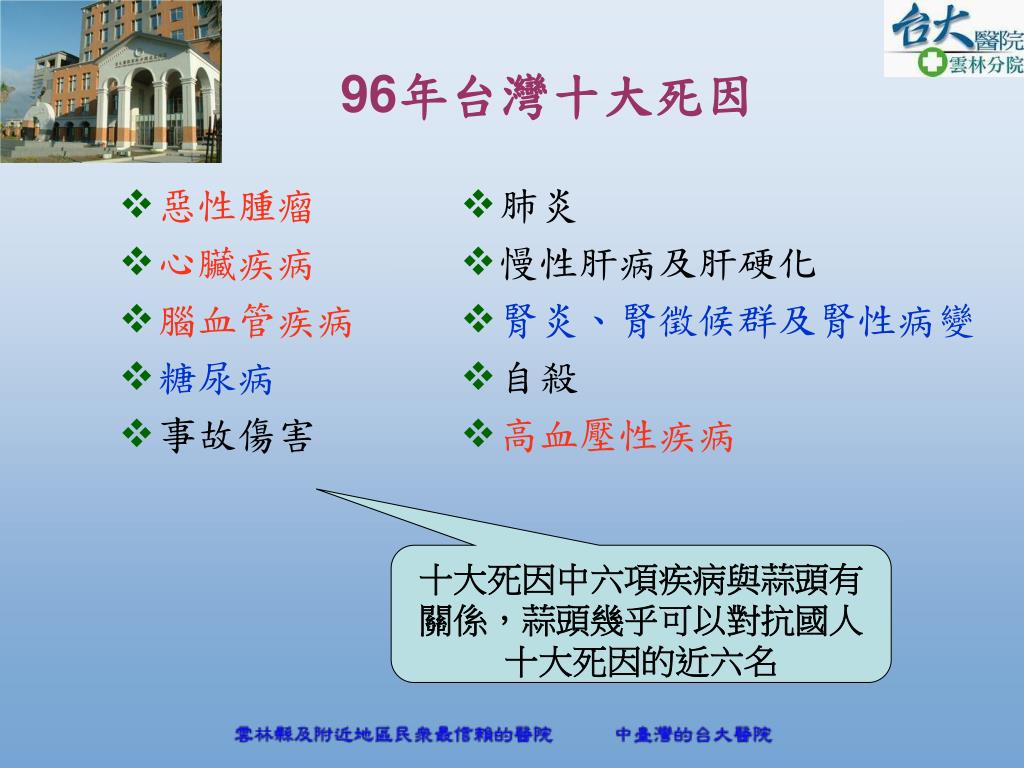 台大醫院
雲林分院

96年台灣十大死因

❖ 惡性腫瘤
❖ 心臟疾病
❖ 腦血管疾病
❖ 糖尿病
❖ 事故傷害

❖ 肺炎
❖ 慢性肝病及肝硬化
❖ 腎炎、腎徵候群及腎性病變
❖ 自殺
❖ 高血壓性疾病

十大死因中六項疾病與蒜頭有關係，蒜頭幾乎可以對抗國人十大死因的近六名

雲林縣及附近地區民眾最信賴的醫院　　中臺灣的台大醫院